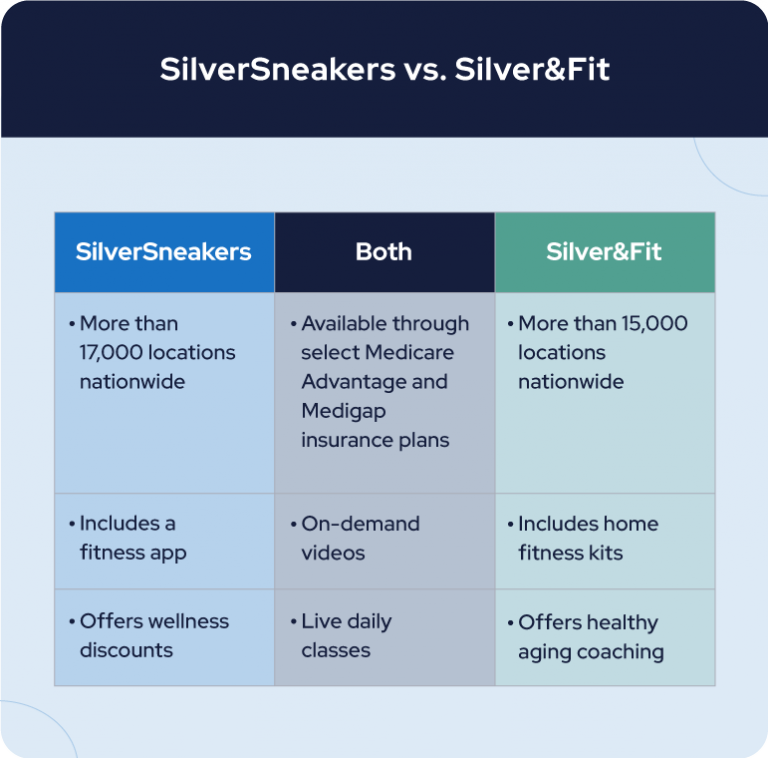 SilverSneakers vs. Silver&Fit

| SilverSneakers | Both | Silver&Fit |
|---|---|---|
| • More than 17,000 locations nationwide | • Available through select Medicare Advantage and Medigap insurance plans | • More than 15,000 locations nationwide |
| • Includes a fitness app | • On-demand videos | • Includes home fitness kits |
| • Offers wellness discounts | • Live daily classes | • Offers healthy aging coaching |